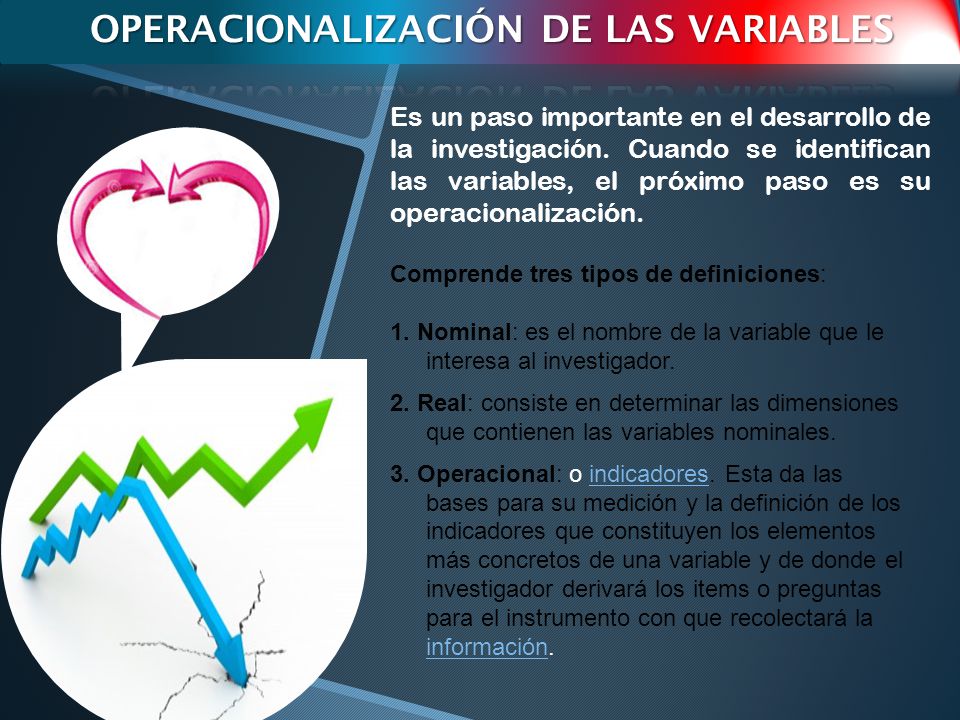 OPERACIONALIZACIÓN DE LAS VARIABLES

Es un paso importante en el desarrollo de la investigación. Cuando se identifican las variables, el próximo paso es su operacionalización.

Comprende tres tipos de definiciones:

1. Nominal: es el nombre de la variable que le interesa al investigador.

2. Real: consiste en determinar las dimensiones que contienen las variables nominales.

3. Operacional: o indicadores. Esta da las bases para su medición y la definición de los indicadores que constituyen los elementos más concretos de una variable y de donde el investigador derivará los items o preguntas para el instrumento con que recolectará la información.